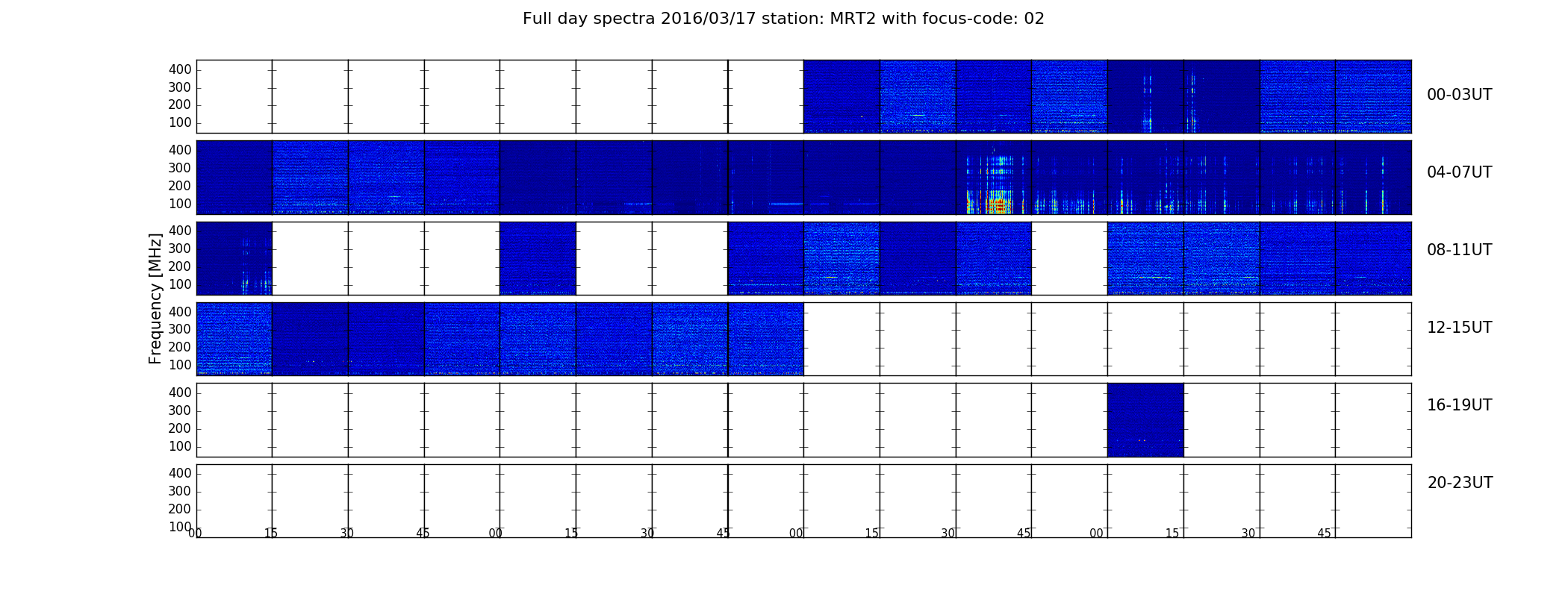 Full day spectra 2016/03/17 station: MRT2 with focus-code: 02

Frequency [MHz]

400
300
200
100
00-03UT

400
300
200
100
04-07UT

400
300
200
100
08-11UT

400
300
200
100
12-15UT

400
300
200
100
16-19UT

400
300
200
100
20-23UT

00 15 30 45 00 15 30 45 00 15 30 45 00 15 30 45